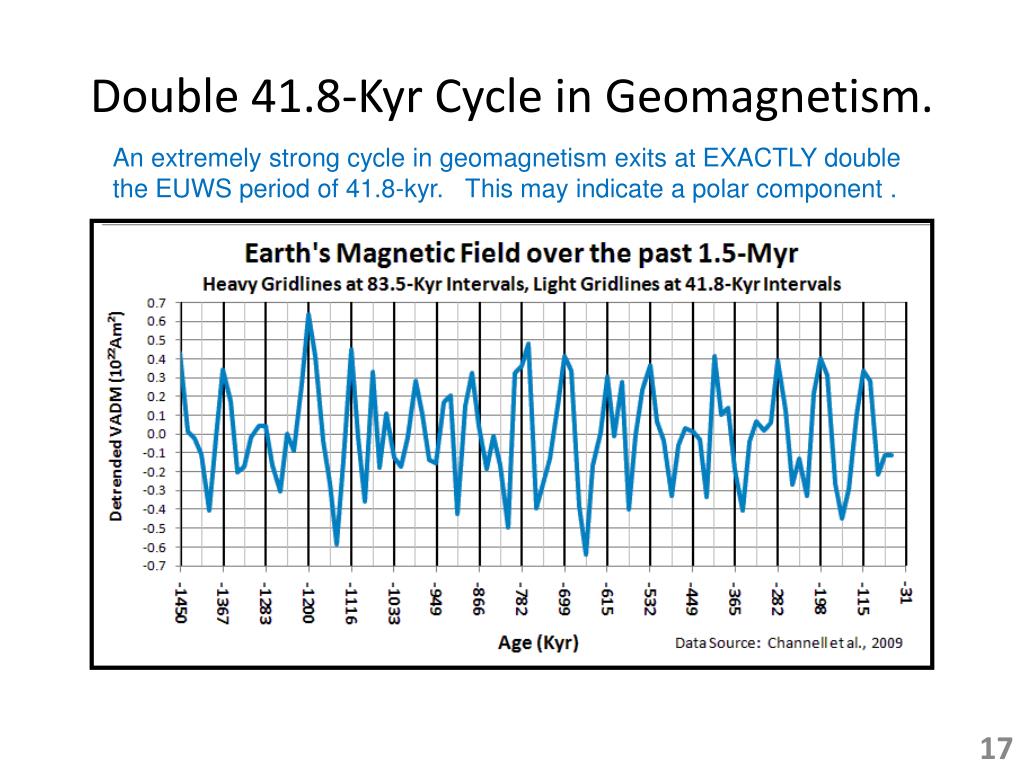 Double 41.8-Kyr Cycle in Geomagnetism.

An extremely strong cycle in geomagnetism exits at EXACTLY double the EUWS period of 41.8-kyr. This may indicate a polar component .

Earth's Magnetic Field over the past 1.5-Myr
Heavy Gridlines at 83.5-Kyr Intervals, Light Gridlines at 41.8-Kyr Intervals

Detrended VADM ($10^{22}Am^2$)

0.7
0.6
0.5
0.4
0.3
0.2
0.1
0.0
-0.1
-0.2
-0.3
-0.4
-0.5
-0.6
-0.7

-1450 -1367 -1283 -1200 -1116 -1033 -949 -866 -782 -699 -615 -532 -449 -365 -282 -198 -115 -31

Age (Kyr)

Data Source: Channell et al., 2009

17